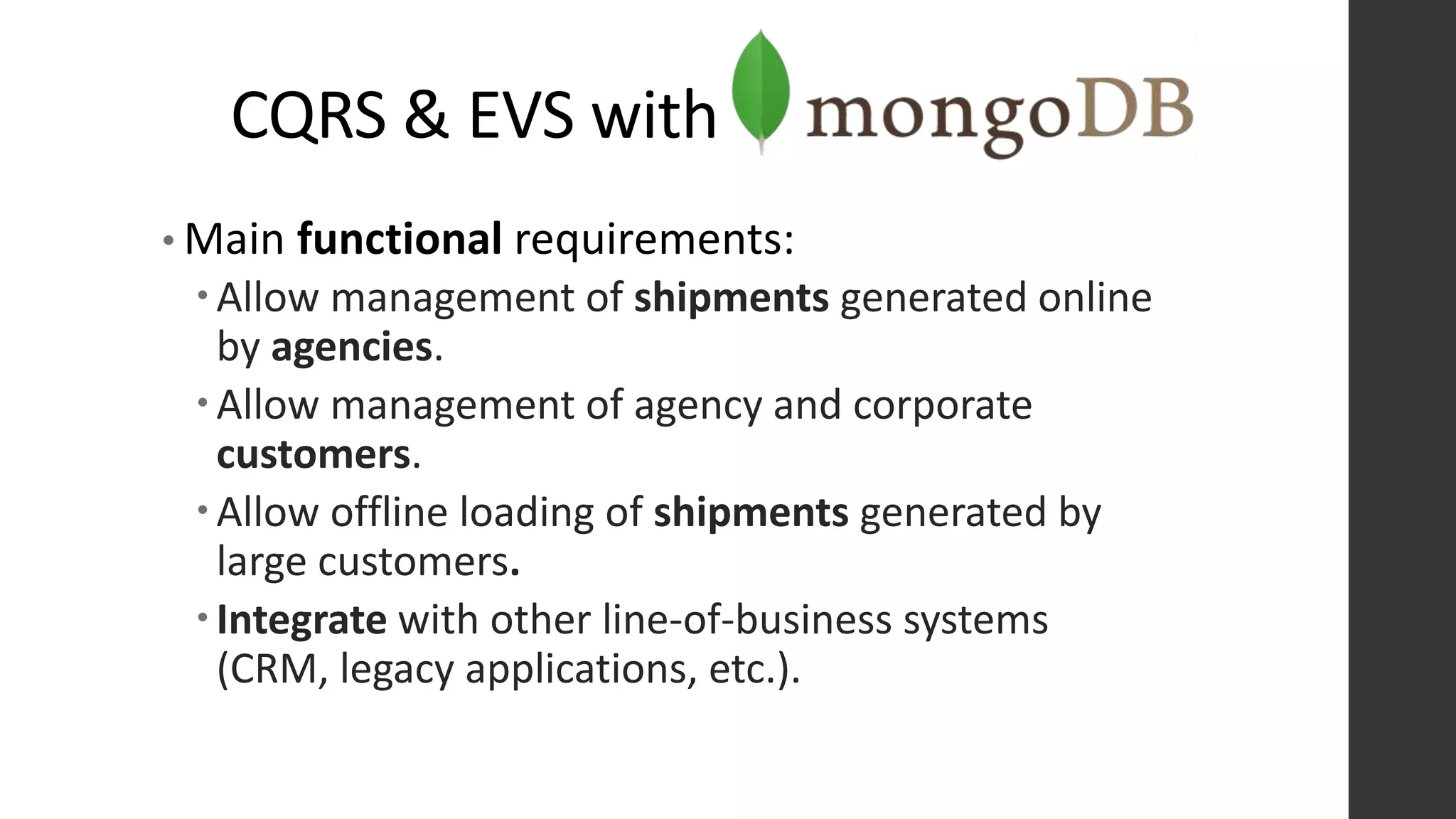 CQRS & EVS with mongoDB

• Main functional requirements:
  • Allow management of shipments generated online by agencies.
  • Allow management of agency and corporate customers.
  • Allow offline loading of shipments generated by large customers.
  • Integrate with other line-of-business systems (CRM, legacy applications, etc.).